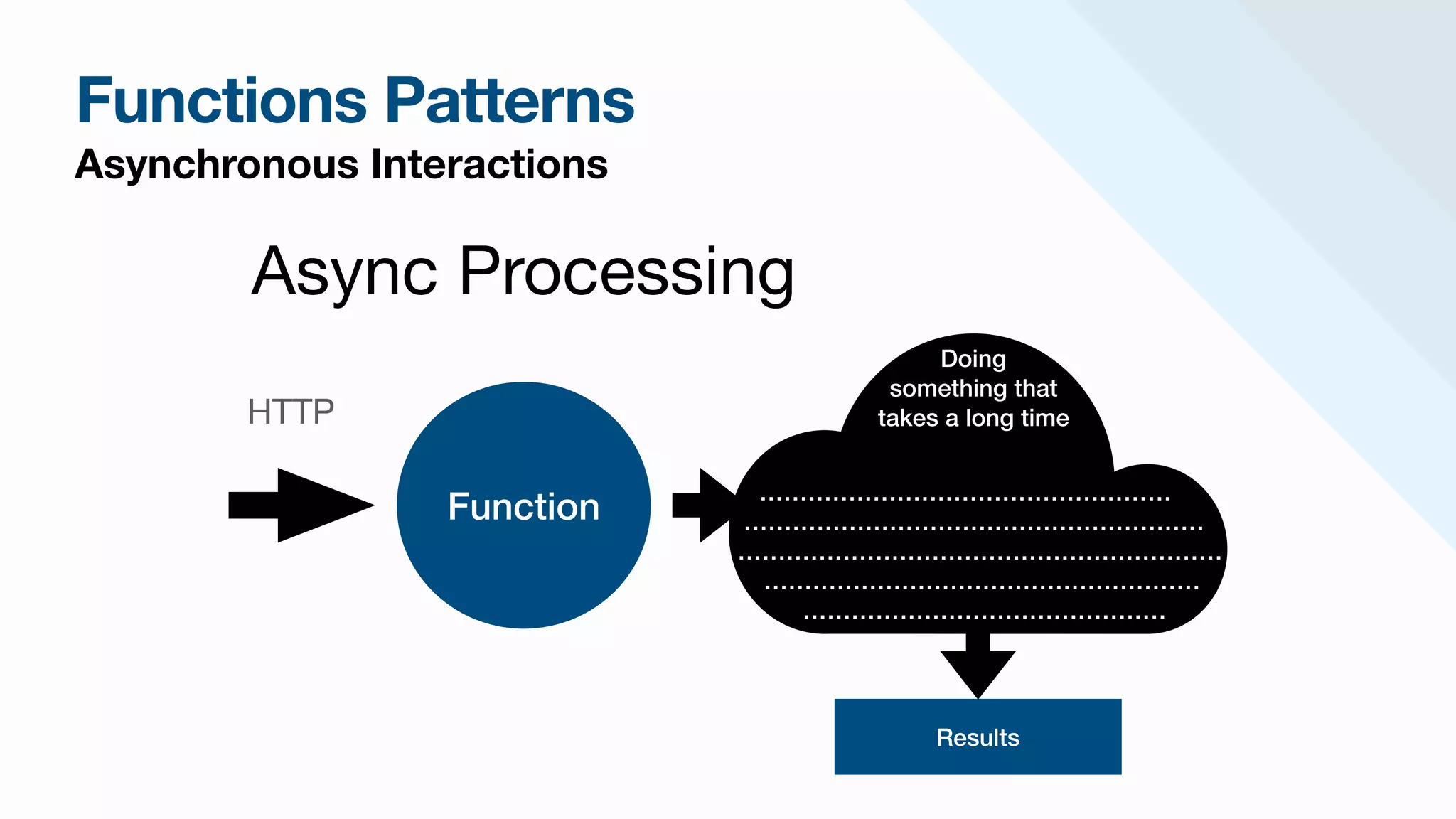 Functions Patterns
Asynchronous Interactions

Async Processing

HTTP

Function

Doing something that takes a long time

Results